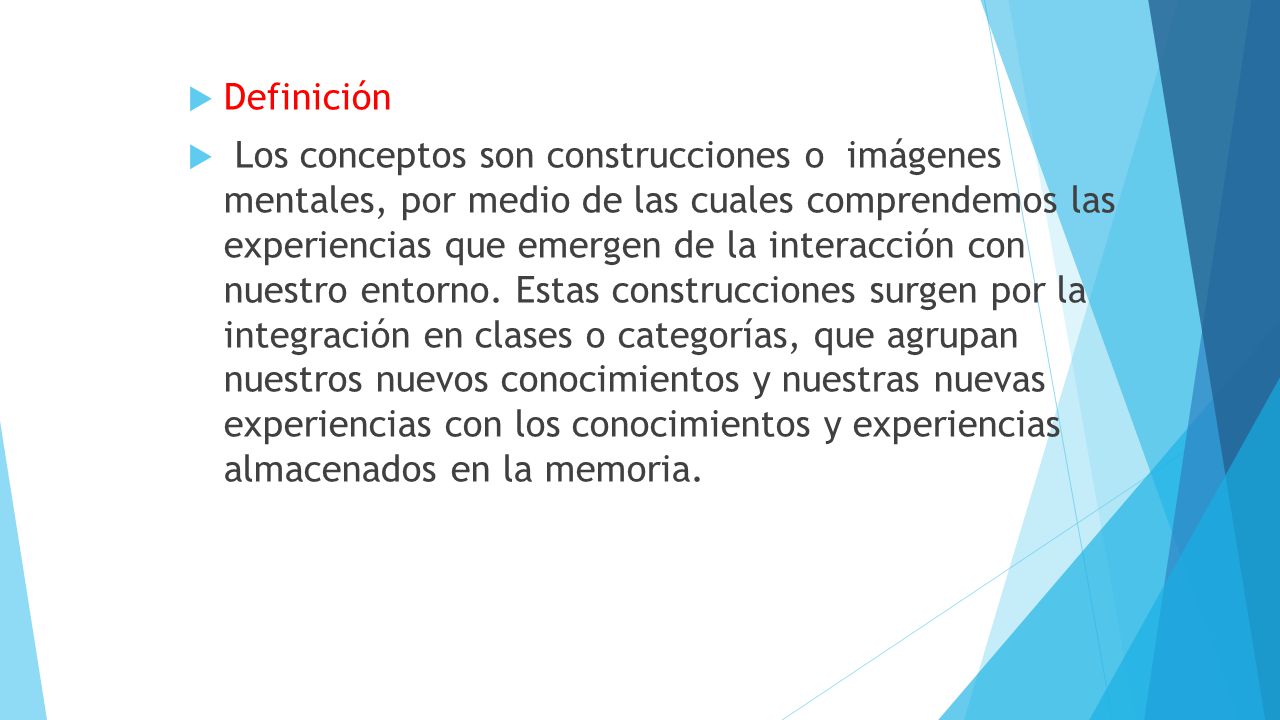 Definición

Los conceptos son construcciones o imágenes mentales, por medio de las cuales comprendemos las experiencias que emergen de la interacción con nuestro entorno. Estas construcciones surgen por la integración en clases o categorías, que agrupan nuestros nuevos conocimientos y nuestras nuevas experiencias con los conocimientos y experiencias almacenados en la memoria.